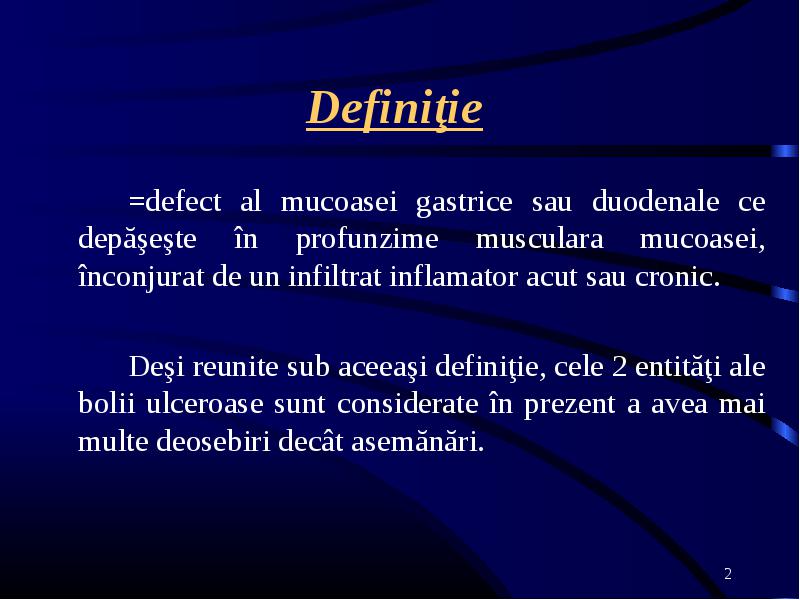 Definiţie

=defect al mucoasei gastrice sau duodenale ce depăşeşte în profunzime musculara mucoasei, înconjurat de un infiltrat inflamator acut sau cronic.

Deşi reunite sub aceeaşi definiţie, cele 2 entităţi ale bolii ulceroase sunt considerate în prezent a avea mai multe deosebiri decât asemănări.

2